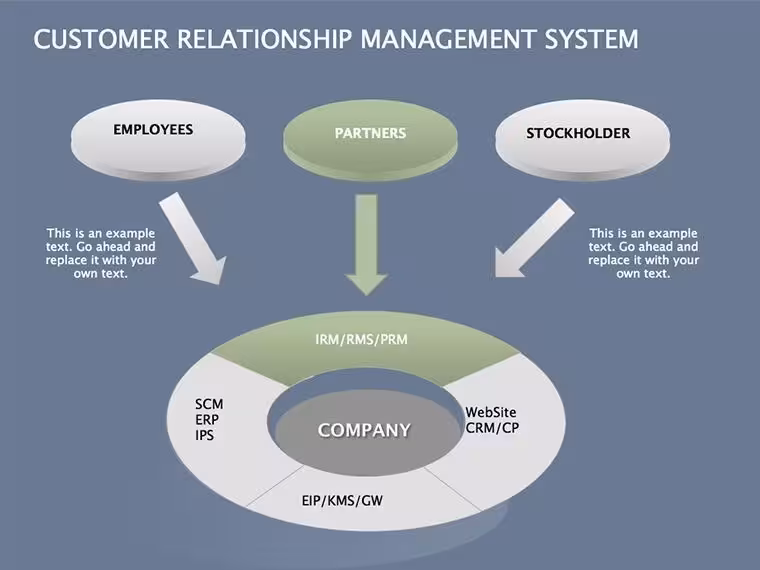 CUSTOMER RELATIONSHIP MANAGEMENT SYSTEM

EMPLOYEES

PARTNERS

STOCKHOLDER

This is an example text. Go ahead and replace it with your own text.

This is an example text. Go ahead and replace it with your own text.

IRM/RMS/PRM

SCM
ERP
IPS

COMPANY

WebSite
CRM/CP

EIP/KMS/GW